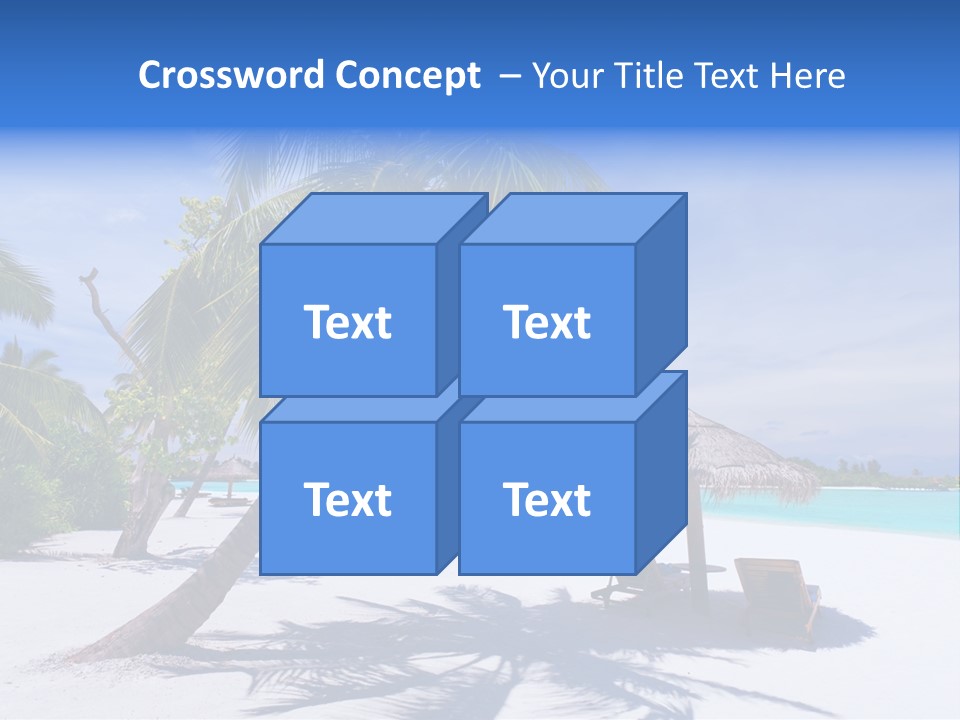 Crossword Concept – Your Title Text Here

Text

Text

Text

Text